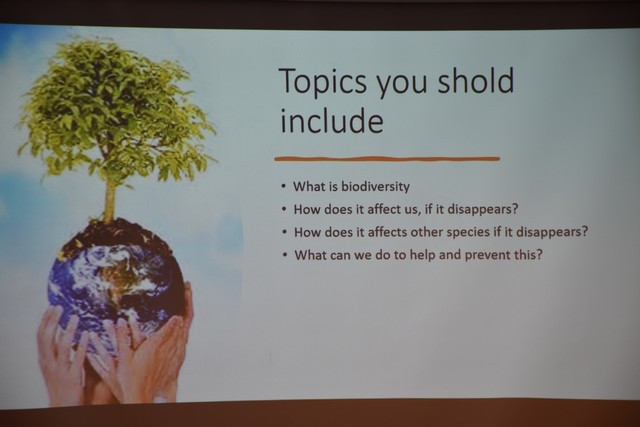 Topics you shold include

• What is biodiversity
• How does it affect us, if it disappears?
• How does it affects other species if it disappears?
• What can we do to help and prevent this?